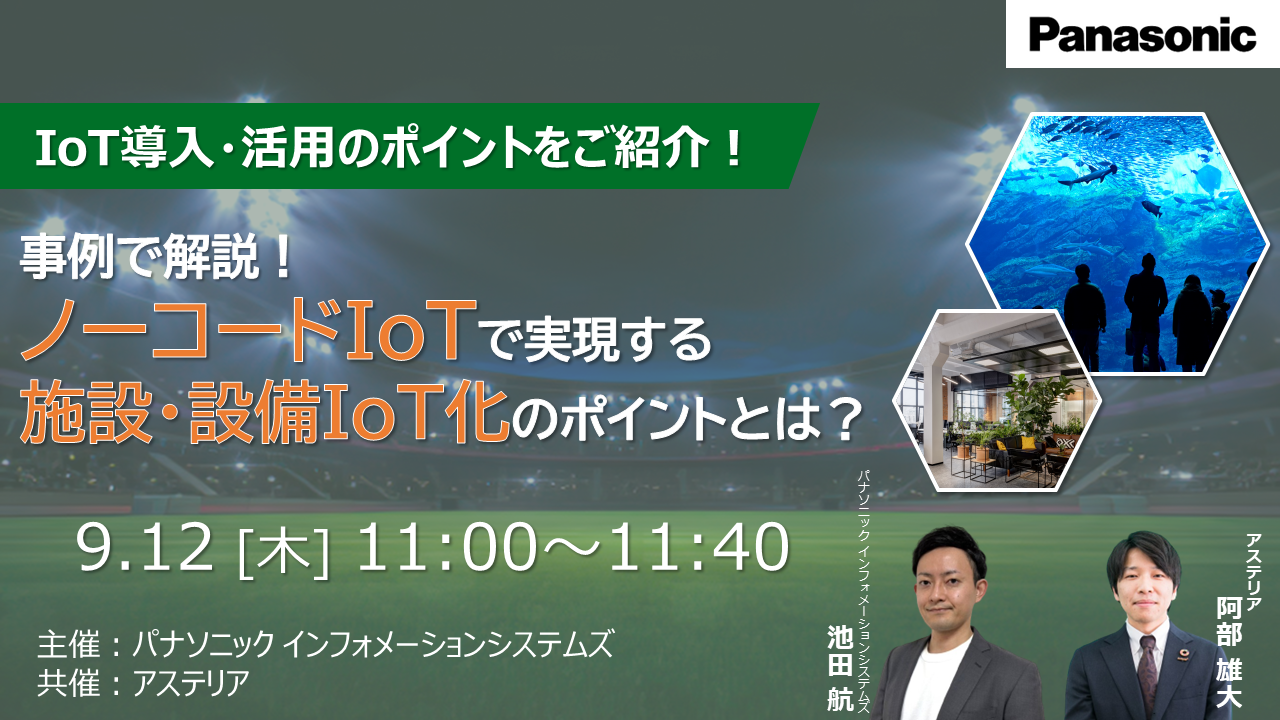 Panasonic

IoT導入・活用のポイントをご紹介！

事例で解説！
ノーコードIoTで実現する
施設・設備IoT化のポイントとは？

9.12 [木] 11:00～11:40

主催：パナソニック インフォメーションシステムズ
共催：アステリア

パナソニック インフォメーションシステムズ
池田 航

アステリア
阿部 雄大